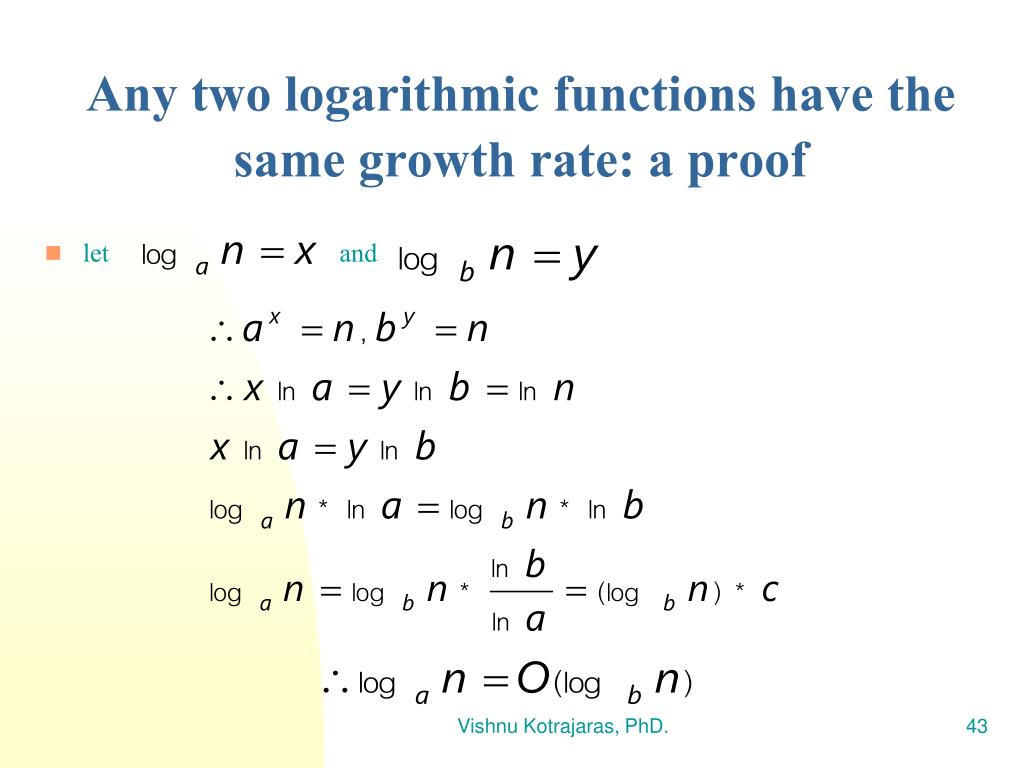 Any two logarithmic functions have the same growth rate: a proof

let $\log_a n = x$ and $\log_b n = y$

$\therefore a^x = n, b^y = n$

$\therefore x \ln a = y \ln b = \ln n$

$x \ln a = y \ln b$

$\log_a n * \ln a = \log_b n * \ln b$

$\log_a n = \log_b n * \frac{\ln b}{\ln a} = (\log_b n) * c$

$\therefore \log_a n = O(\log_b n)$

Vishnu Kotrajaras, PhD.

43